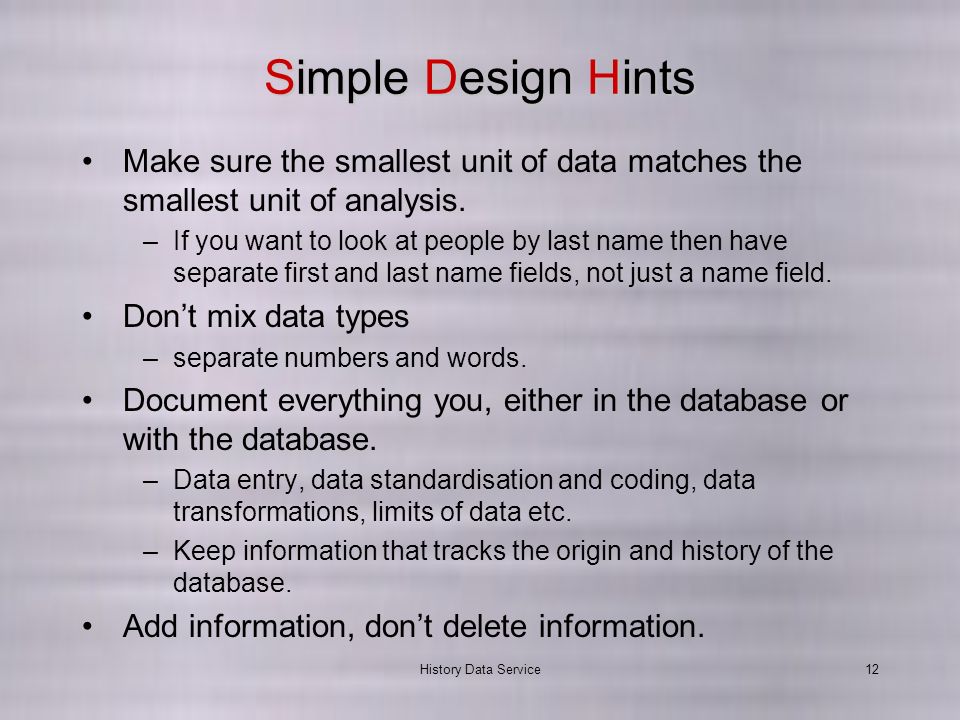 Simple Design Hints

• Make sure the smallest unit of data matches the smallest unit of analysis.
– If you want to look at people by last name then have separate first and last name fields, not just a name field.

• Don't mix data types
– separate numbers and words.

• Document everything you, either in the database or with the database.
– Data entry, data standardisation and coding, data transformations, limits of data etc.
– Keep information that tracks the origin and history of the database.

• Add information, don't delete information.

History Data Service

12